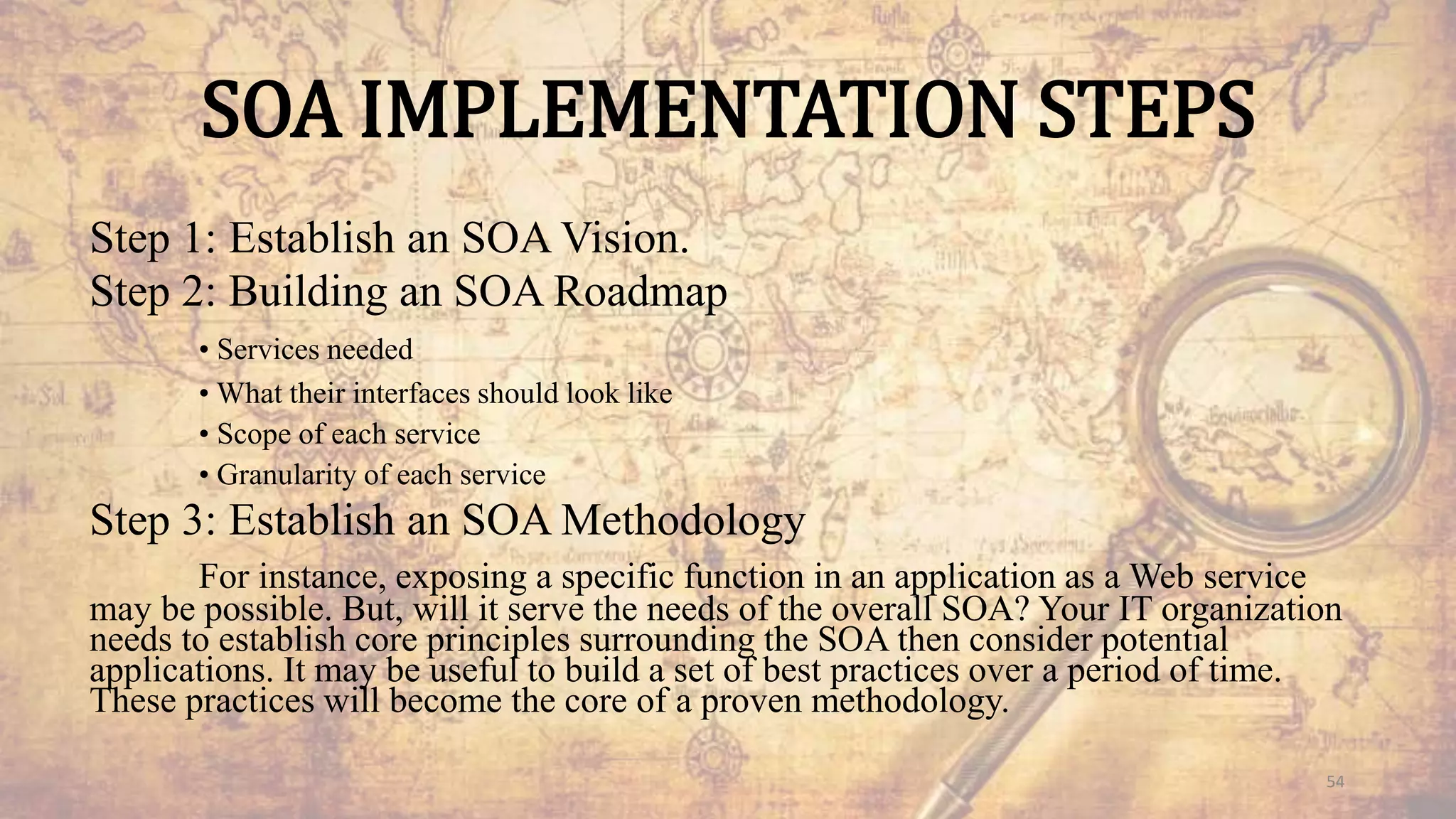 SOA IMPLEMENTATION STEPS

Step 1: Establish an SOA Vision.
Step 2: Building an SOA Roadmap

• Services needed
• What their interfaces should look like
• Scope of each service
• Granularity of each service

Step 3: Establish an SOA Methodology

For instance, exposing a specific function in an application as a Web service may be possible. But, will it serve the needs of the overall SOA? Your IT organization needs to establish core principles surrounding the SOA then consider potential applications. It may be useful to build a set of best practices over a period of time. These practices will become the core of a proven methodology.

54